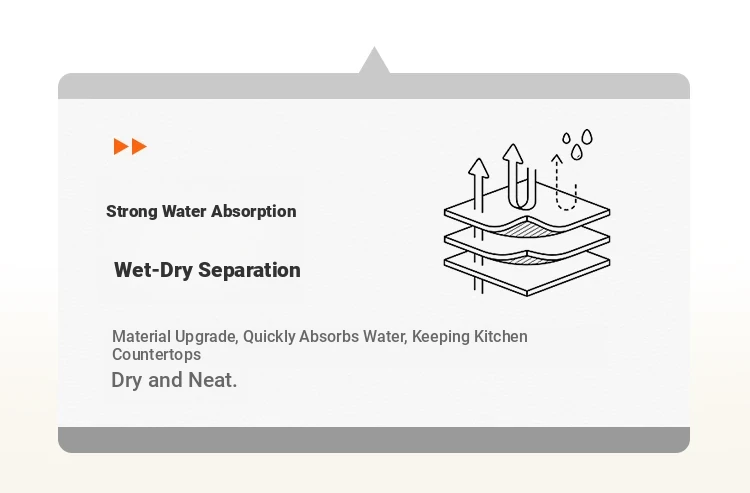 Strong Water Absorption

Wet-Dry Separation

Material Upgrade, Quickly Absorbs Water, Keeping Kitchen Countertops

Dry and Neat.